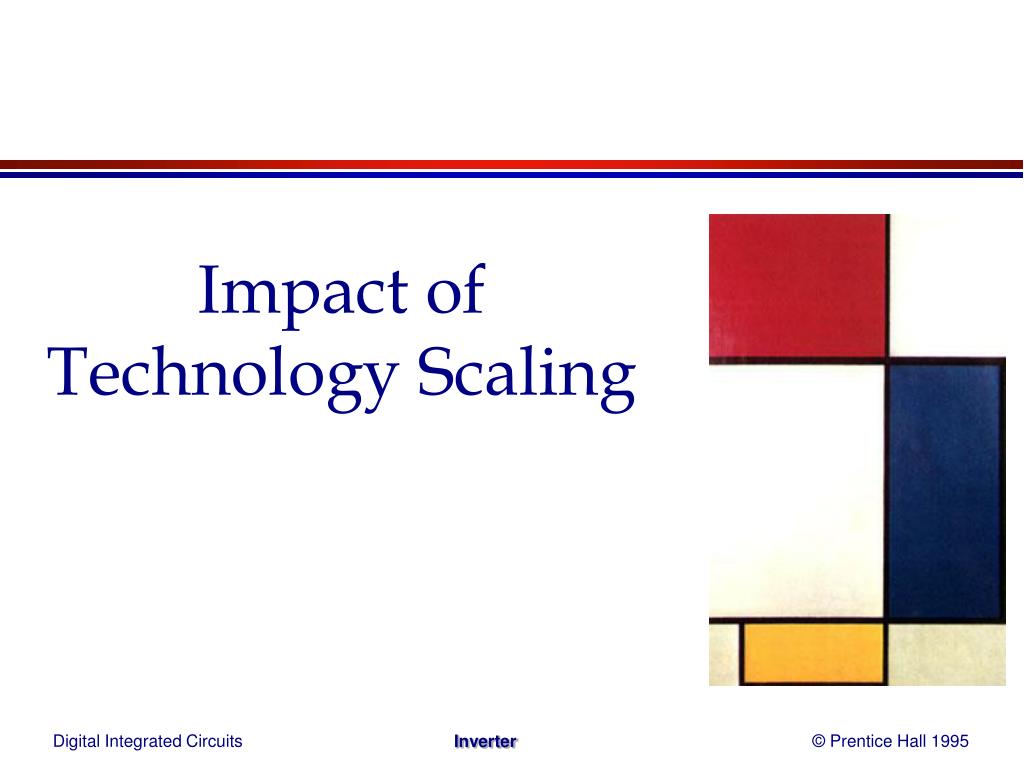 Impact of
Technology Scaling

Digital Integrated Circuits

Inverter

© Prentice Hall 1995